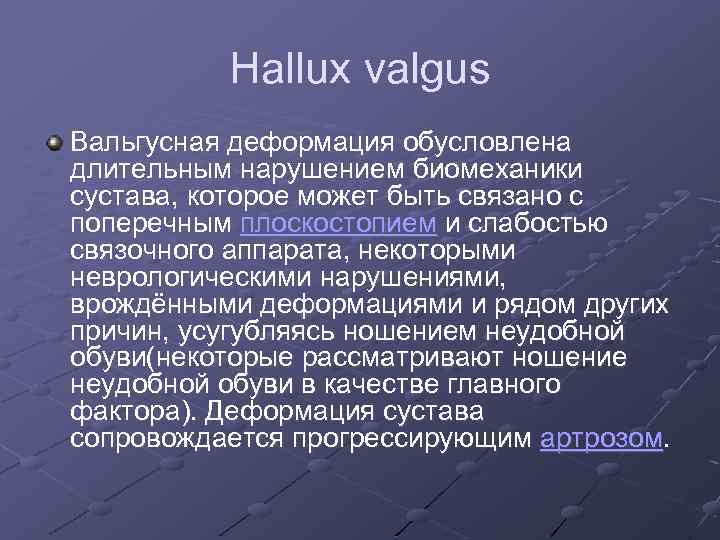 Hallux valgus

Вальгусная деформация обусловлена длительным нарушением биомеханики сустава, которое может быть связано с поперечным плоскостопием и слабостью связочного аппарата, некоторыми неврологическими нарушениями, врождёнными деформациями и рядом других причин, усугубляясь ношением неудобной обуви(некоторые рассматривают ношение неудобной обуви в качестве главного фактора). Деформация сустава сопровождается прогрессирующим артрозом.